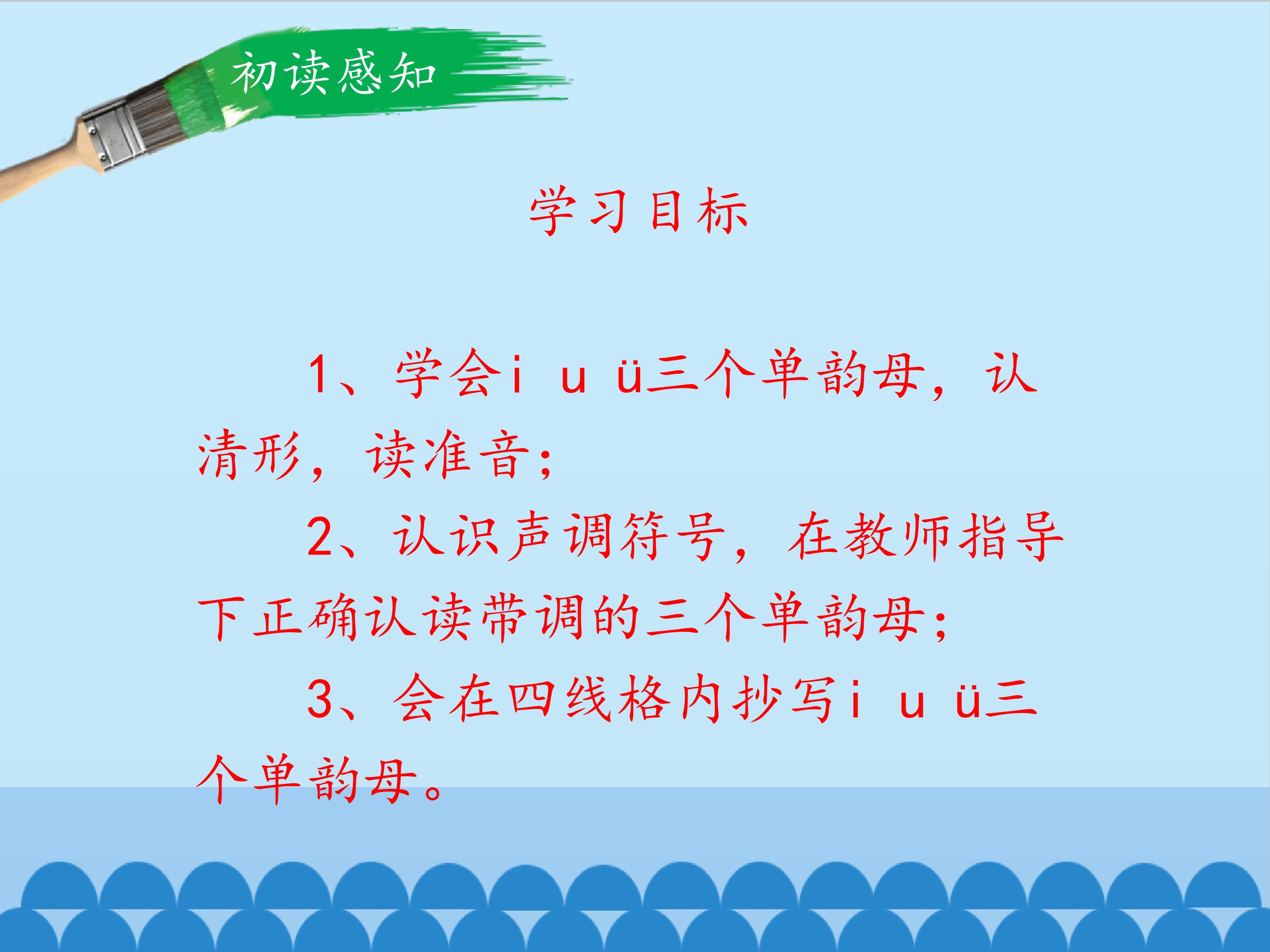 初读感知

学习目标

1、学会i u ü三个单韵母，认清形，读准音；

2、认识声调符号，在教师指导下正确认读带调的三个单韵母；

3、会在四线格内抄写i u ü三个单韵母。